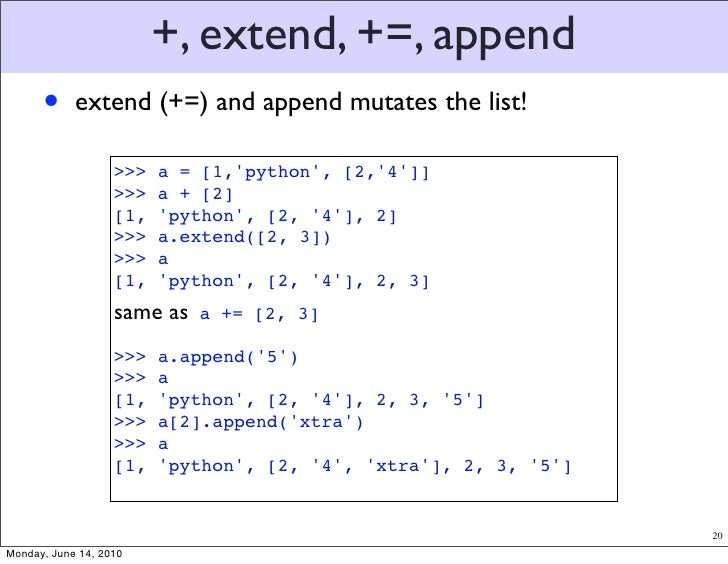 +, extend, +=, append

• extend (+=) and append mutates the list!

>>> a = [1,'python', [2,'4']]
>>> a + [2]
[1, 'python', [2, '4'], 2]
>>> a.extend([2, 3])
>>> a
[1, 'python', [2, '4'], 2, 3]
same as a += [2, 3]

>>> a.append('5')
>>> a
[1, 'python', [2, '4'], 2, 3, '5']
>>> a[2].append('xtra')
>>> a
[1, 'python', [2, '4', 'xtra'], 2, 3, '5']

20

Monday, June 14, 2010